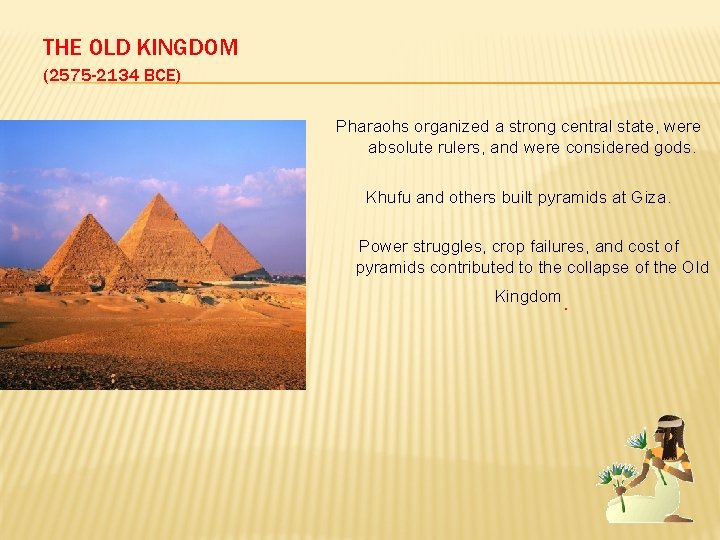 THE OLD KINGDOM
(2575-2134 BCE)

Pharaohs organized a strong central state, were absolute rulers, and were considered gods.

Khufu and others built pyramids at Giza.

Power struggles, crop failures, and cost of pyramids contributed to the collapse of the Old Kingdom.